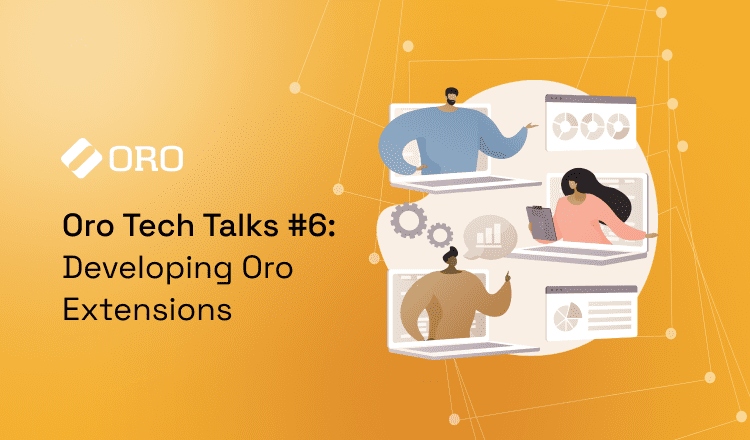 ORO

Oro Tech Talks #6: Developing Oro Extensions